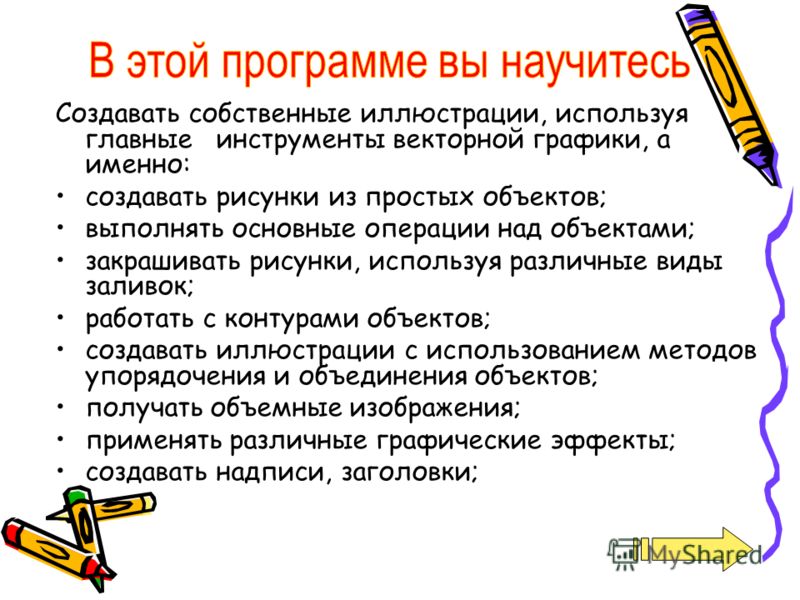 В этой программе вы научитесь

Создавать собственные иллюстрации, используя главные инструменты векторной графики, а именно:

• создавать рисунки из простых объектов;
• выполнять основные операции над объектами;
• закрашивать рисунки, используя различные виды заливок;
• работать с контурами объектов;
• создавать иллюстрации с использованием методов упорядочения и объединения объектов;
• получать объемные изображения;
• применять различные графические эффекты;
• создавать надписи, заголовки;

MyShared